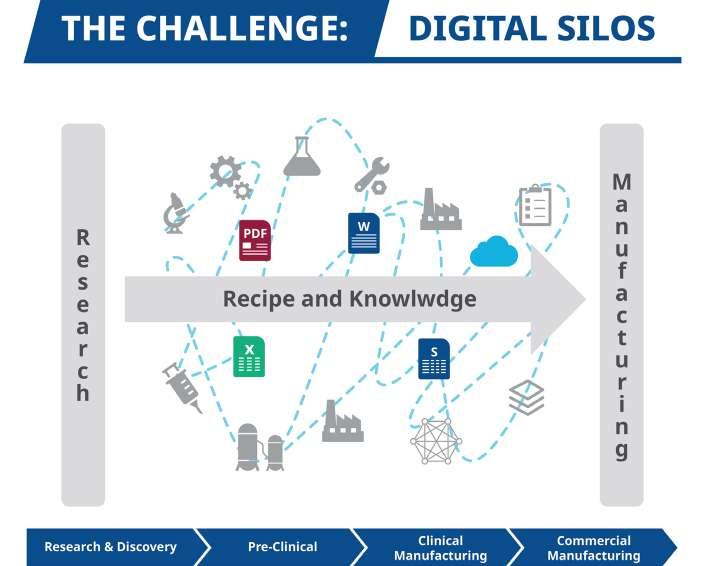 THE CHALLENGE: DIGITAL SILOS

Research

PDF

W

Recipe and Knowlwdge

X

S

Manufacturing

Research & Discovery

Pre-Clinical

Clinical Manufacturing

Commercial Manufacturing